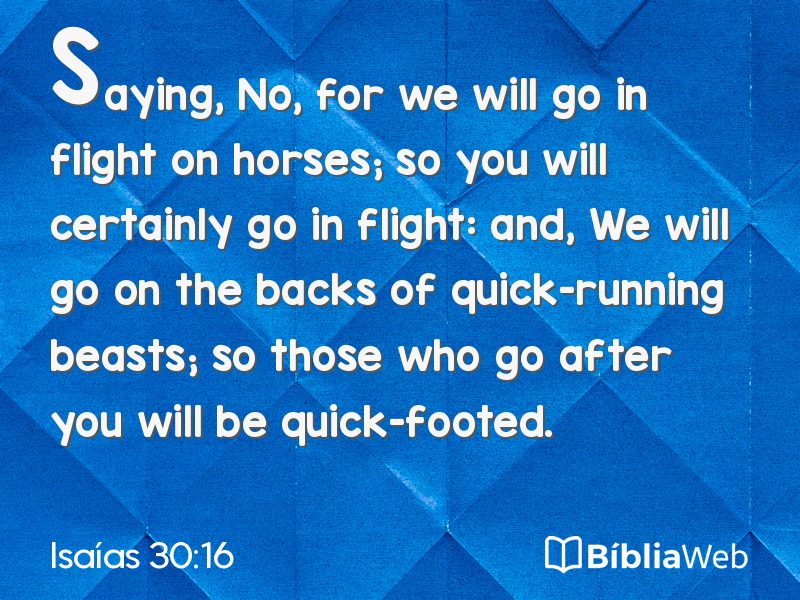 Saying, No, for we will go in flight on horses; so you will certainly go in flight: and, We will go on the backs of quick-running beasts; so those who go after you will be quick-footed.

Isaías 30:16

BíbliaWeb